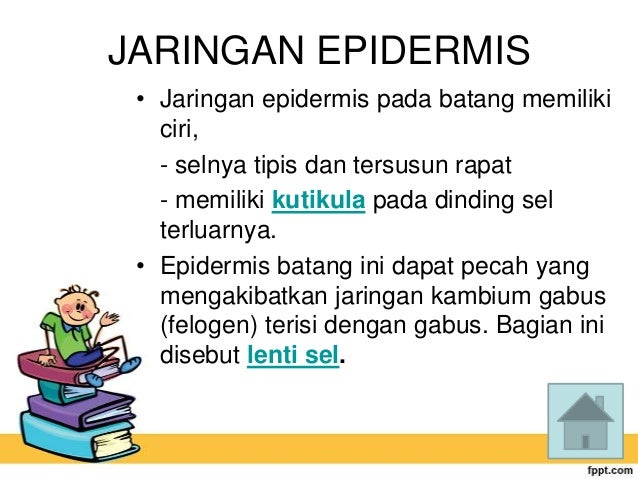 JARINGAN EPIDERMIS

• Jaringan epidermis pada batang memiliki ciri,
- selnya tipis dan tersusun rapat
- memiliki kutikula pada dinding sel terluarnya.

• Epidermis batang ini dapat pecah yang mengakibatkan jaringan kambium gabus (felogen) terisi dengan gabus. Bagian ini disebut lenti sel.

fppt.com